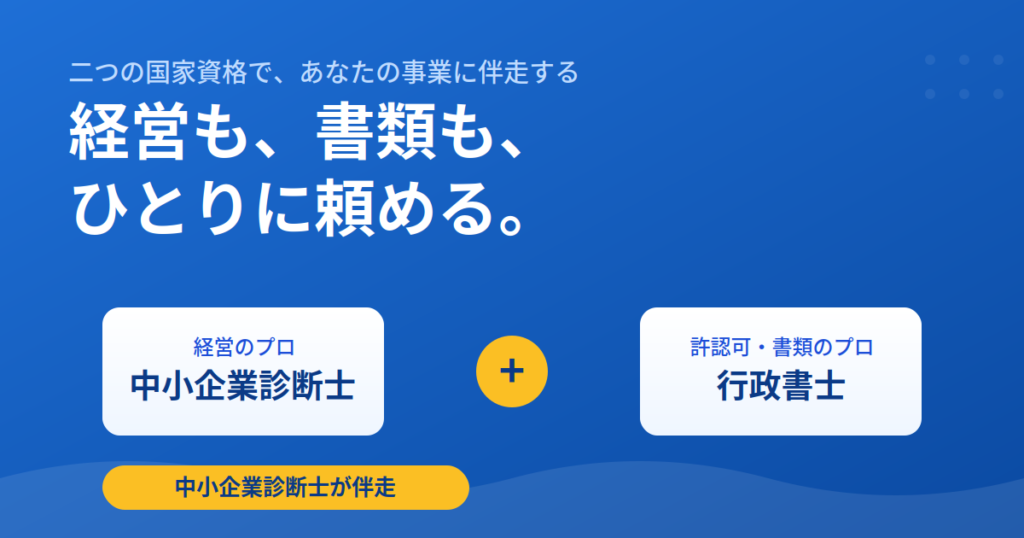 二つの国家資格で、あなたの事業に伴走する

経営も、書類も、
ひとりに頼める。

経営のプロ
中小企業診断士

+

許認可・書類のプロ
行政書士

中小企業診断士が伴走